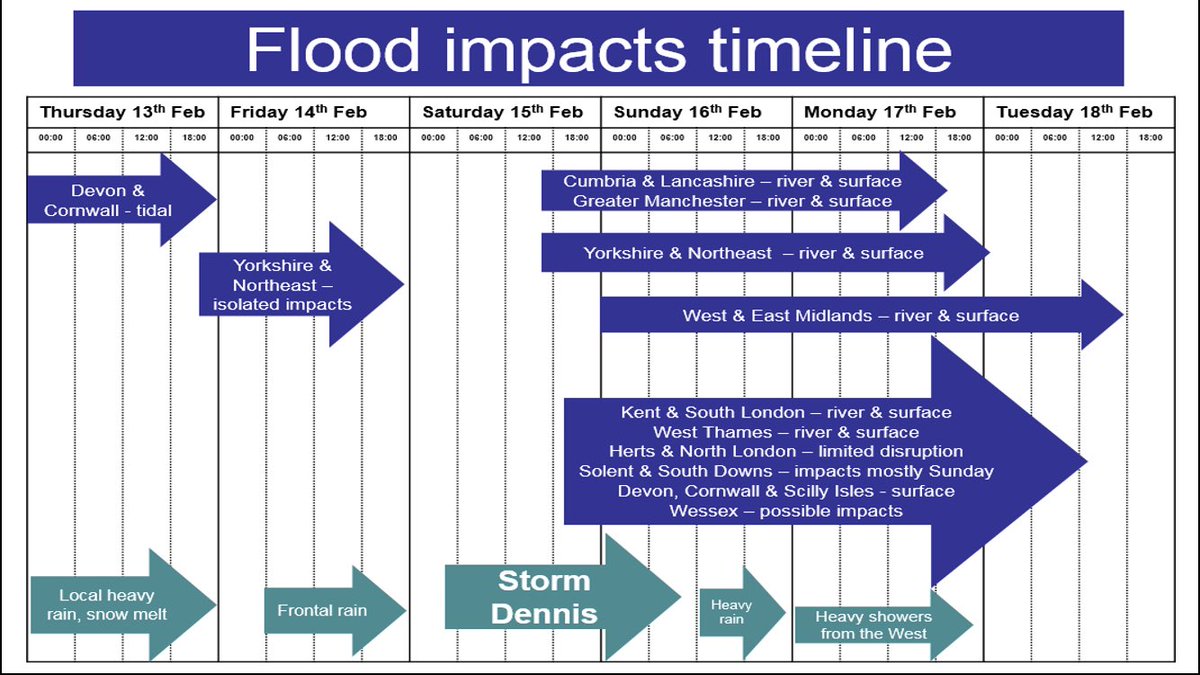 Flood impacts timeline

| Thursday 13th Feb | Friday 14th Feb | Saturday 15th Feb | Sunday 16th Feb | Monday 17th Feb | Tuesday 18th Feb |
|---|---|---|---|---|---|
| 00:00 06:00 12:00 18:00 | 00:00 06:00 12:00 18:00 | 00:00 06:00 12:00 18:00 | 00:00 06:00 12:00 18:00 | 00:00 06:00 12:00 18:00 | 00:00 06:00 12:00 18:00 |

Devon & Cornwall - tidal

Yorkshire & Northeast – isolated impacts

Cumbria & Lancashire – river & surface
Greater Manchester – river & surface

Yorkshire & Northeast – river & surface

West & East Midlands – river & surface

Kent & South London – river & surface
West Thames – river & surface
Herts & North London – limited disruption
Solent & South Downs – impacts mostly Sunday
Devon, Cornwall & Scilly Isles - surface
Wessex – possible impacts

Local heavy rain, snow melt

Frontal rain

Storm Dennis

Heavy rain

Heavy showers from the West